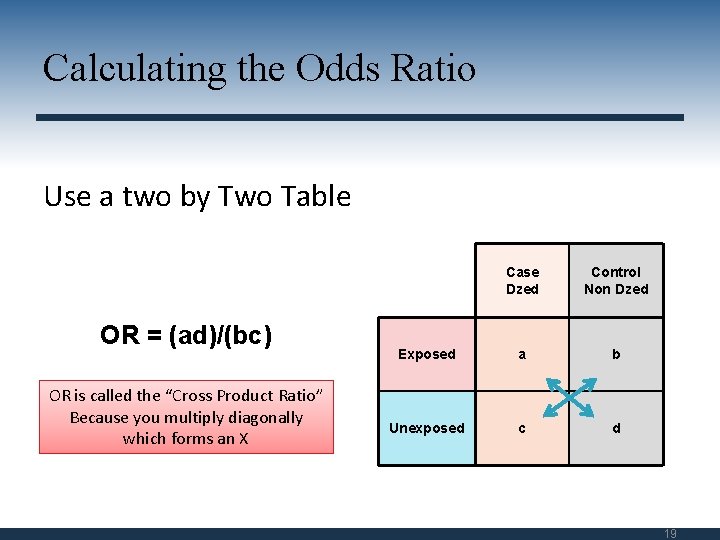 Calculating the Odds Ratio

Use a two by Two Table

OR = (ad)/(bc)

OR is called the “Cross Product Ratio” Because you multiply diagonally which forms an X

| | Case Dzed | Control Non Dzed |
|---|---|---|
| Exposed | a | b |
| Unexposed | c | d |

19